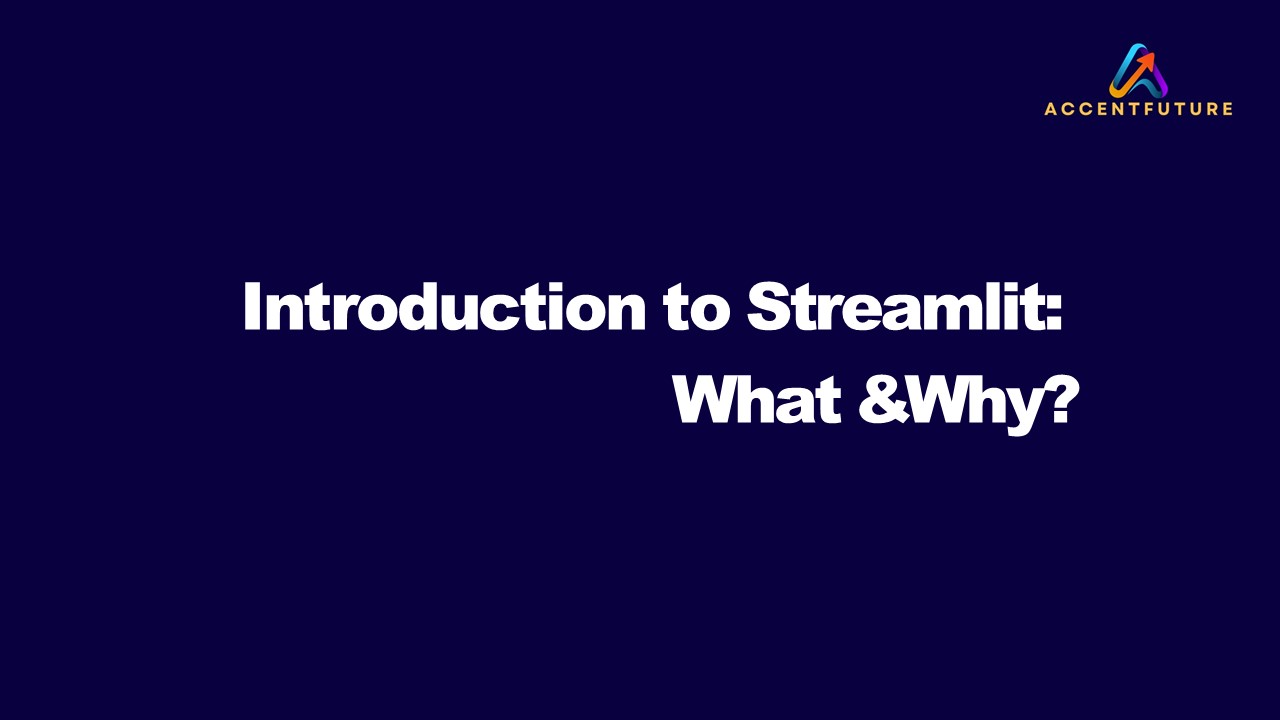 ACCENTFUTURE

Introduction to Streamlit:
What &Why?